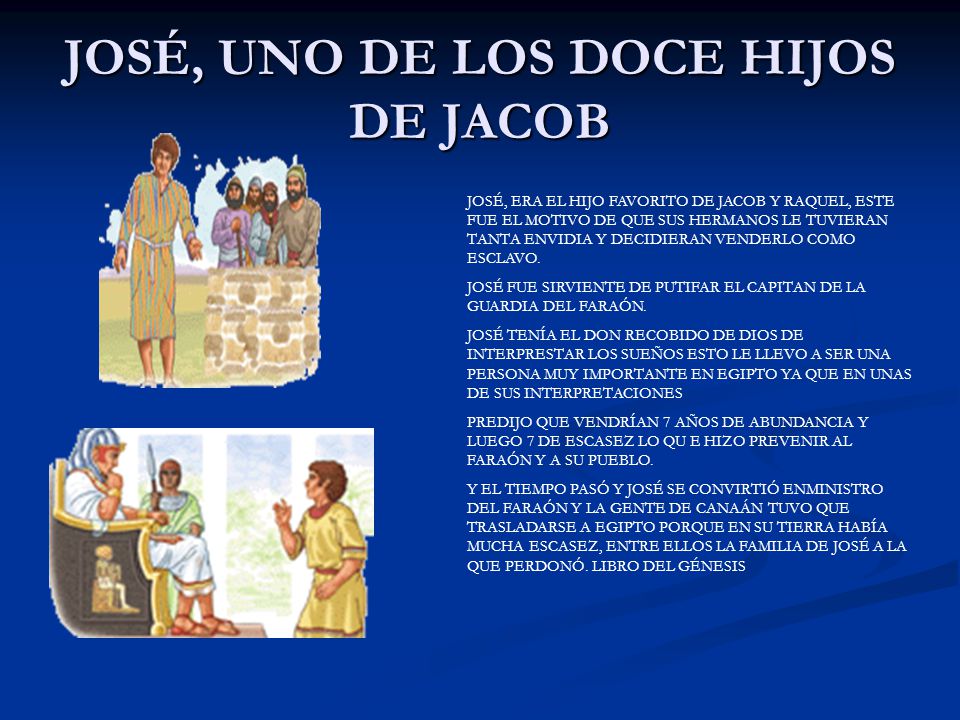 JOSÉ, UNO DE LOS DOCE HIJOS DE JACOB

JOSÉ, ERA EL HIJO FAVORITO DE JACOB Y RAQUEL, ESTE FUE EL MOTIVO DE QUE SUS HERMANOS LE TUVIERAN TANTA ENVIDIA Y DECIDIERAN VENDERLO COMO ESCLAVO.

JOSÉ FUE SIRVIENTE DE PUTIFAR EL CAPITAN DE LA GUARDIA DEL FARAÓN.

JOSÉ TENÍA EL DON RECOBIDO DE DIOS DE INTERPRESTAR LOS SUEÑOS ESTO LE LLEVO A SER UNA PERSONA MUY IMPORTANTE EN EGIPTO YA QUE EN UNAS DE SUS INTERPRETACIONES

PREDIJO QUE VENDRÍAN 7 AÑOS DE ABUNDANCIA Y LUEGO 7 DE ESCASEZ LO QU E HIZO PREVENIR AL FARAÓN Y A SU PUEBLO.

Y EL TIEMPO PASÓ Y JOSÉ SE CONVIRTIÓ ENMINISTRO DEL FARAÓN Y LA GENTE DE CANAÁN TUVO QUE TRASLADARSE A EGIPTO PORQUE EN SU TIERRA HABÍA MUCHA ESCASEZ, ENTRE ELLOS LA FAMILIA DE JOSÉ A LA QUE PERDONÓ. LIBRO DEL GÉNESIS